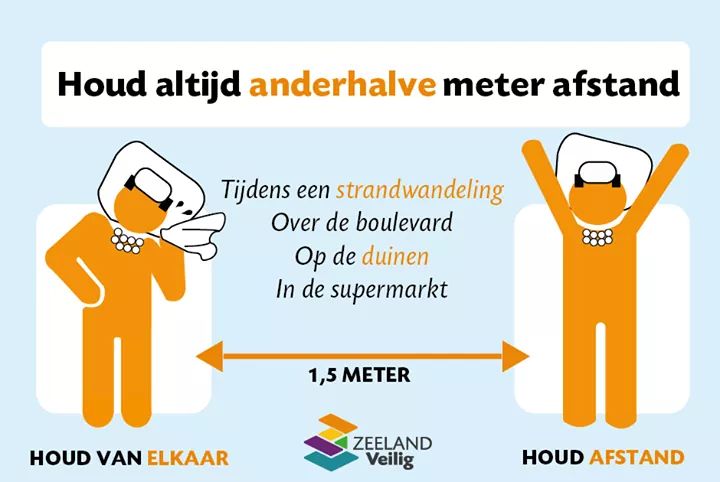 Houd altijd anderhalve meter afstand

Tijdens een strandwandeling
Over de boulevard
Op de duinen
In de supermarkt

1,5 METER

HOUD VAN ELKAAR

ZEELAND
Veilig

HOUD AFSTAND